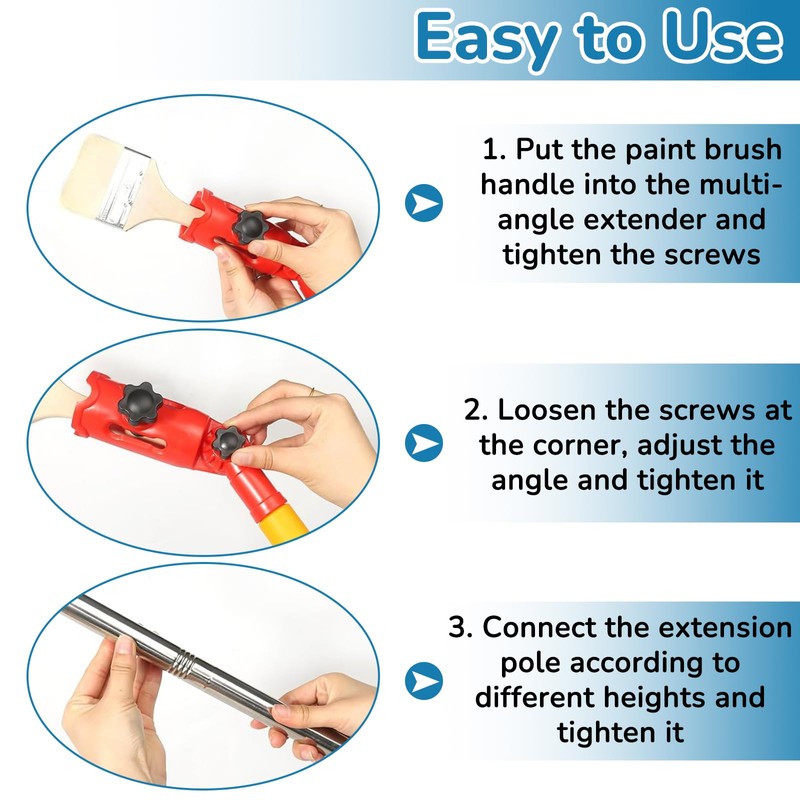 Easy to Use

1. Put the paint brush handle into the multi-angle extender and tighten the screws

2. Loosen the screws at the corner, adjust the angle and tighten it

3. Connect the extension pole according to different heights and tighten it